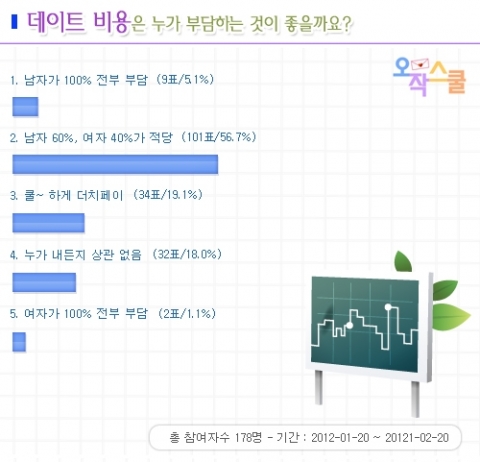 데이트 비용은 누가 부담하는 것이 좋을까요?

오작스쿨

1. 남자가 100% 전부 부담 (9표/5.1%)

2. 남자 60%, 여자 40%가 적당 (101표/56.7%)

3. 쿨~ 하게 더치페이 (34표/19.1%)

4. 누가 내든지 상관 없음 (32표/18.0%)

5. 여자가 100% 전부 부담 (2표/1.1%)

총 참여자수 178명 - 기간 : 2012-01-20 ~ 20121-02-20